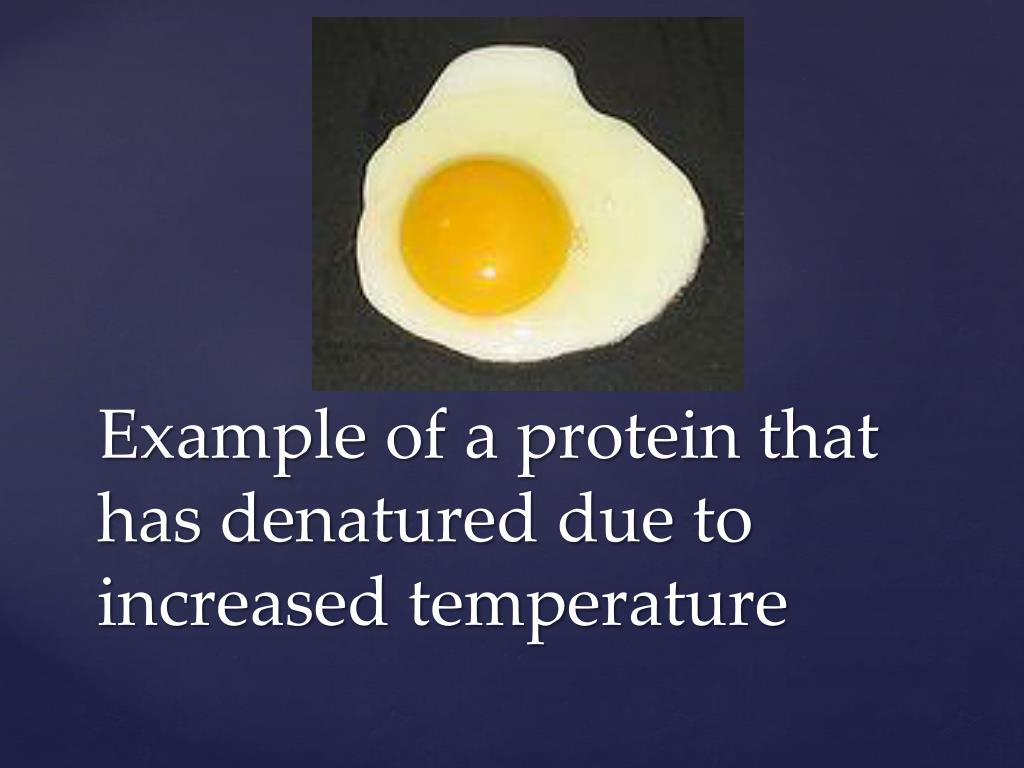 Example of a protein that has denatured due to increased temperature